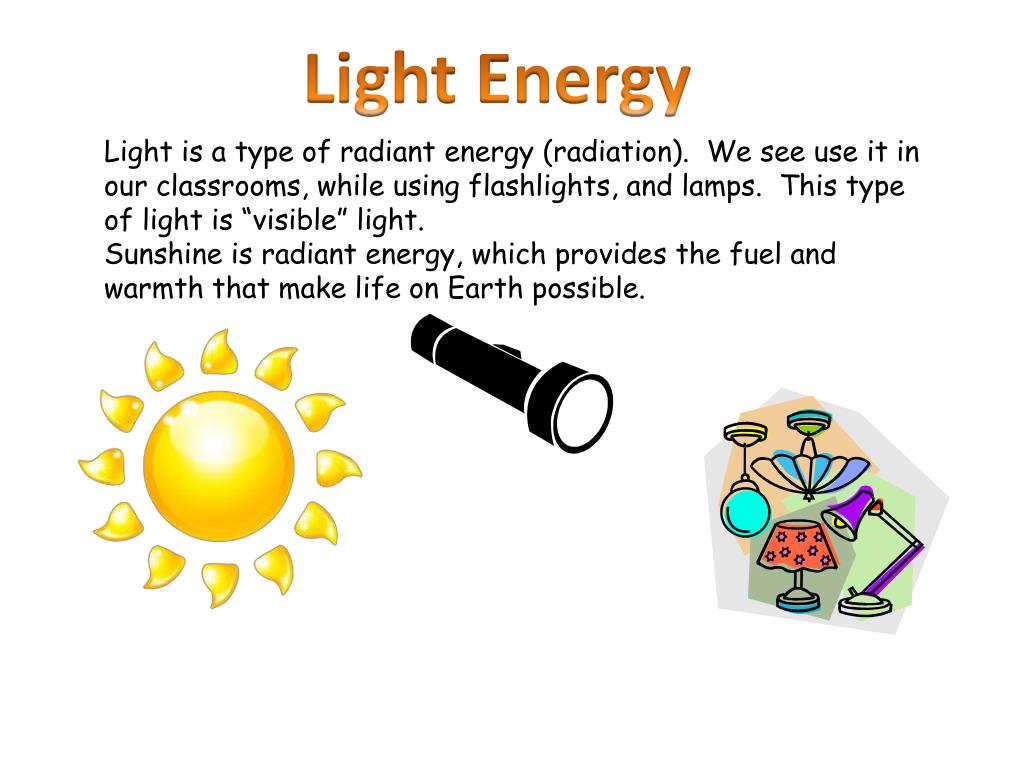 Light Energy

Light is a type of radiant energy (radiation). We see use it in our classrooms, while using flashlights, and lamps. This type of light is “visible” light.
Sunshine is radiant energy, which provides the fuel and warmth that make life on Earth possible.